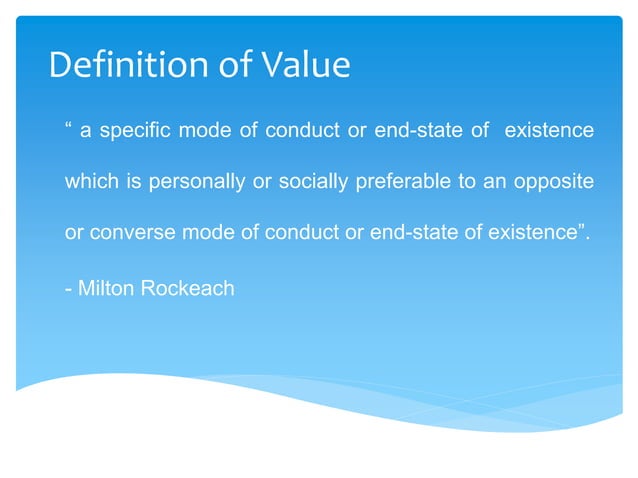 Definition of Value

“ a specific mode of conduct or end-state of existence which is personally or socially preferable to an opposite or converse mode of conduct or end-state of existence”.

- Milton Rockeach